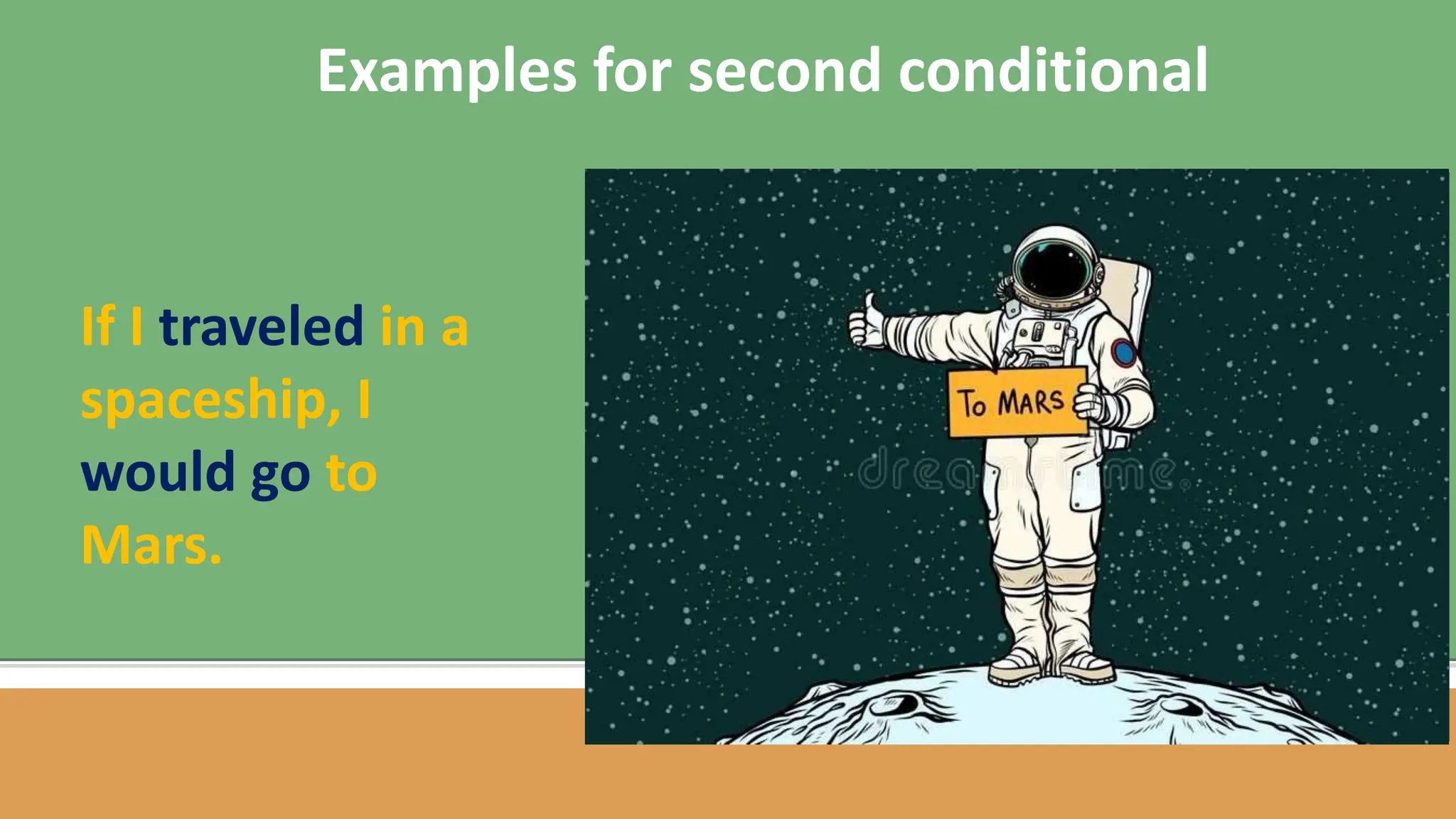 Examples for second conditional

If I traveled in a spaceship, I would go to Mars.

To MARS

dreamstime